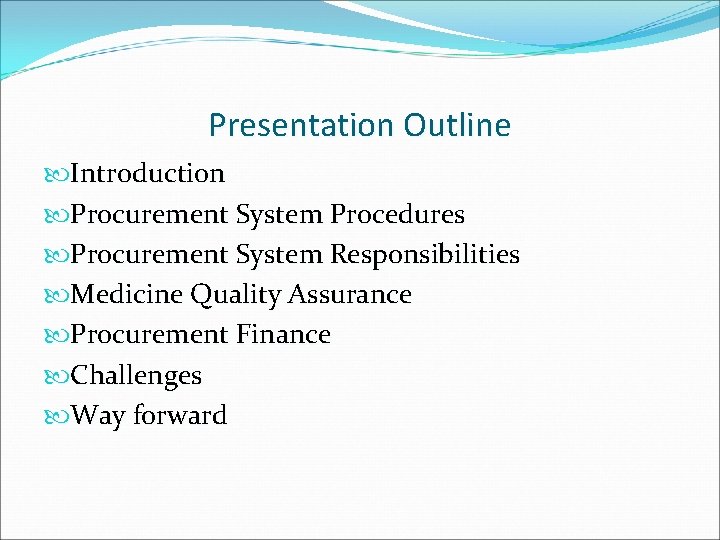 Presentation Outline

Introduction

Procurement System Procedures

Procurement System Responsibilities

Medicine Quality Assurance

Procurement Finance

Challenges

Way forward